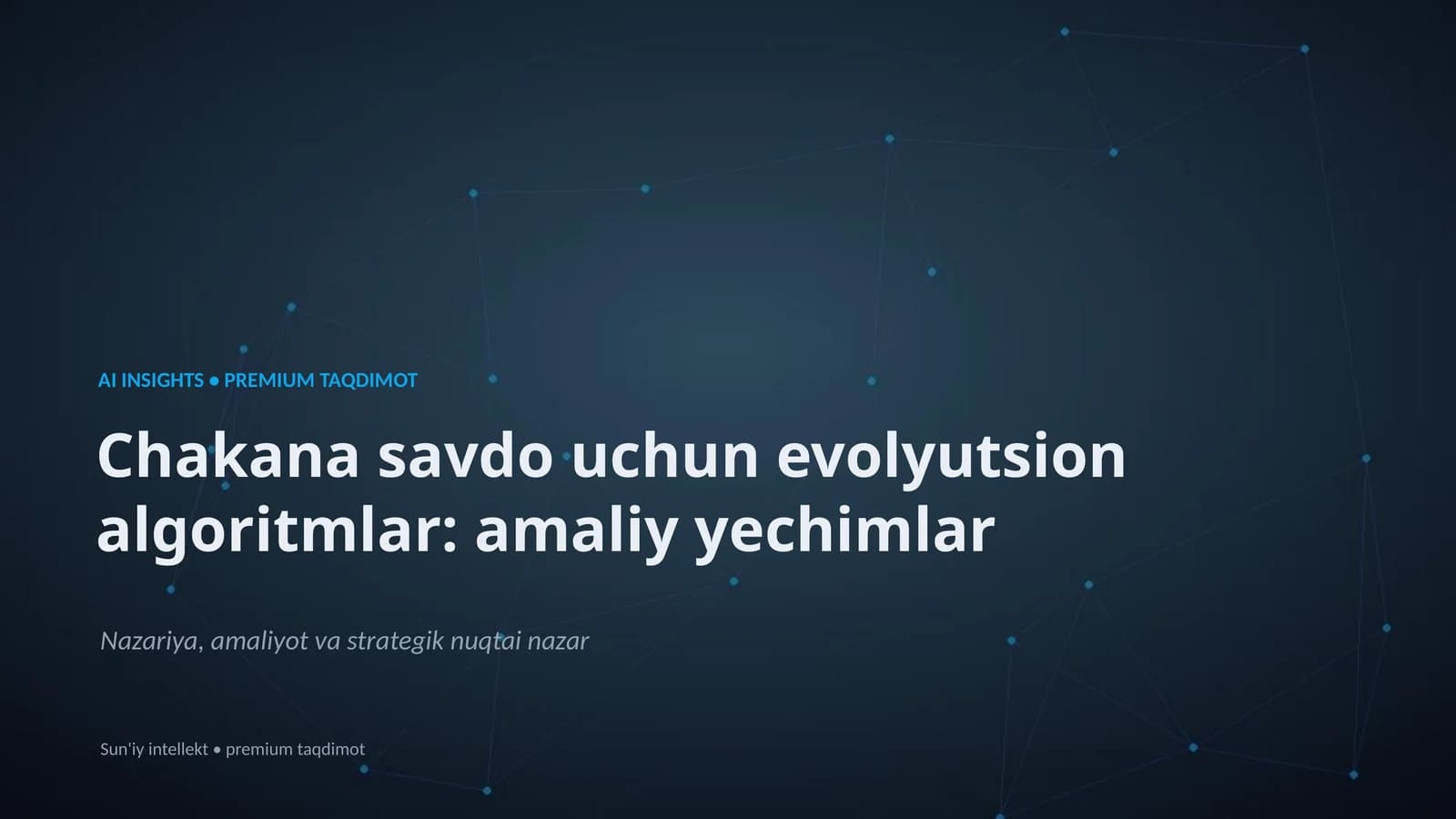 AI INSIGHTS • PREMIUM TAQDIMOT

Chakana savdo uchun evolyutsion algoritmlar: amaliy yechimlar

Nazariya, amaliyot va strategik nuqtai nazar

Sun'iy intellekt • premium taqdimot